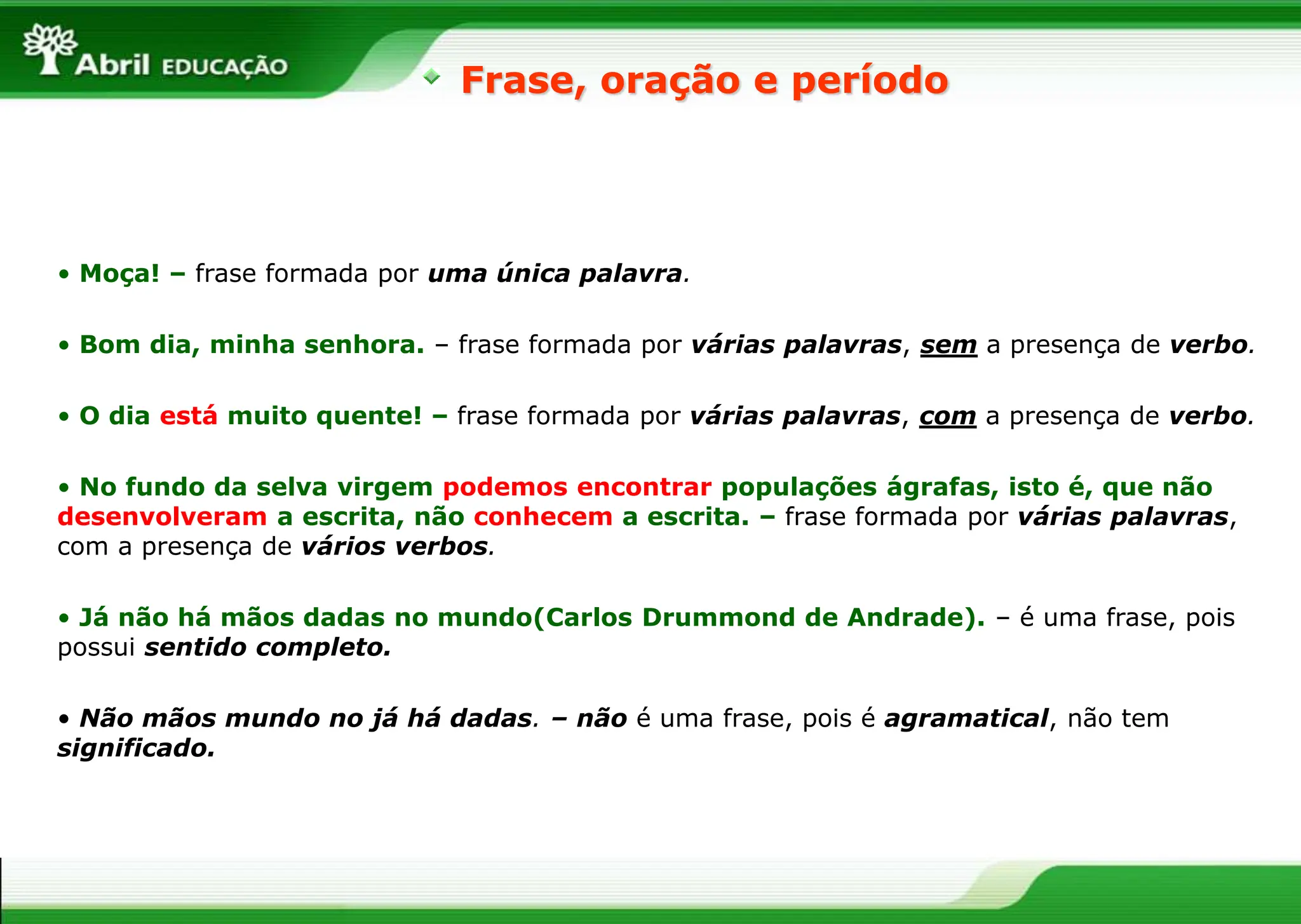 Abril EDUCAÇÃO

Frase, oração e período

• Moça! – frase formada por uma única palavra.

• Bom dia, minha senhora. – frase formada por várias palavras, sem a presença de verbo.

• O dia está muito quente! – frase formada por várias palavras, com a presença de verbo.

• No fundo da selva virgem podemos encontrar populações ágrafas, isto é, que não desenvolveram a escrita, não conhecem a escrita. – frase formada por várias palavras, com a presença de vários verbos.

• Já não há mãos dadas no mundo(Carlos Drummond de Andrade). – é uma frase, pois possui sentido completo.

• Não mãos mundo no já há dadas. – não é uma frase, pois é agramatical, não tem significado.